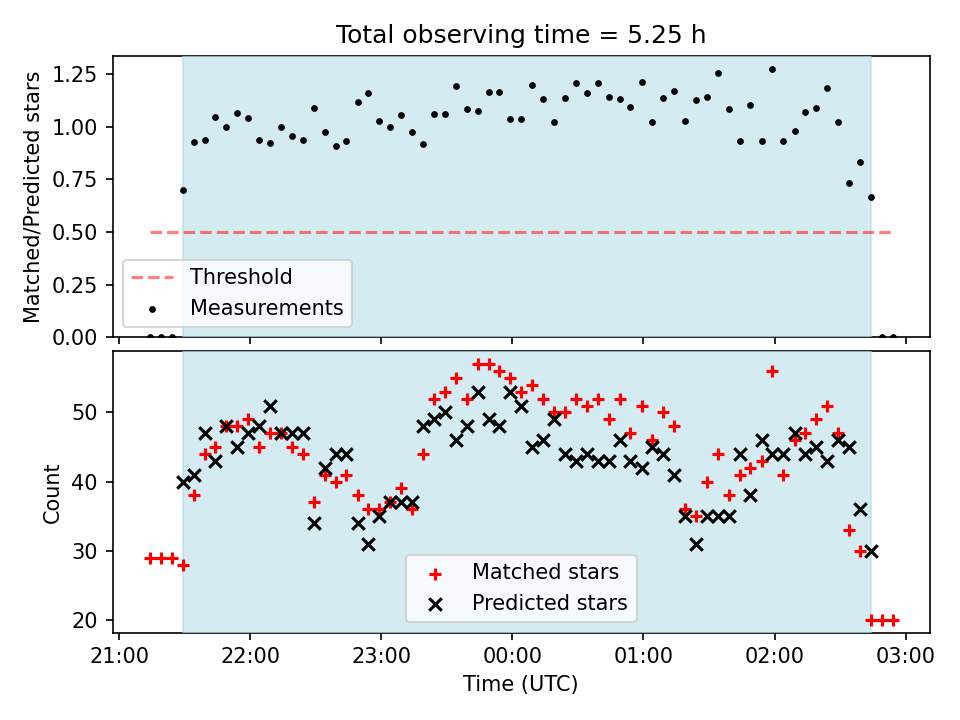 Total observing time = 5.25 h

Matched/Predicted stars

1.25
1.00
0.75
0.50
0.25
0.00

Threshold
Measurements

Count

50
40
30
20

Matched stars
Predicted stars

21:00
22:00
23:00
00:00
01:00
02:00
03:00

Time (UTC)